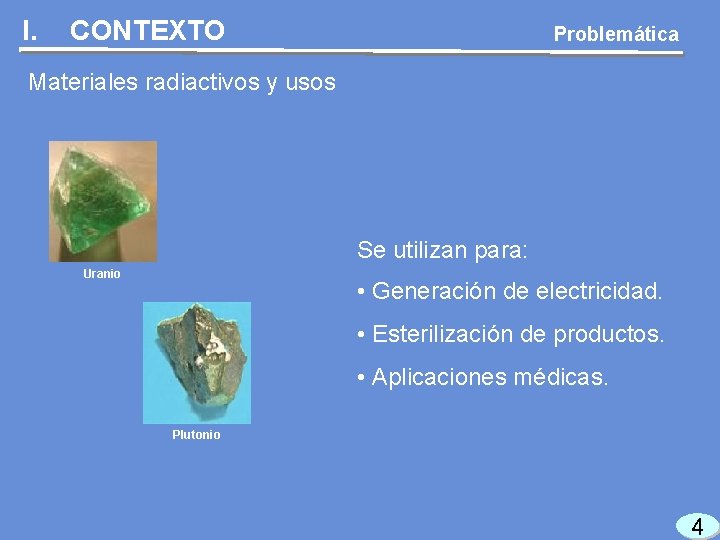 I. CONTEXTO

Problemática

Materiales radiactivos y usos

Uranio

Plutonio

Se utilizan para:

• Generación de electricidad.

• Esterilización de productos.

• Aplicaciones médicas.

4